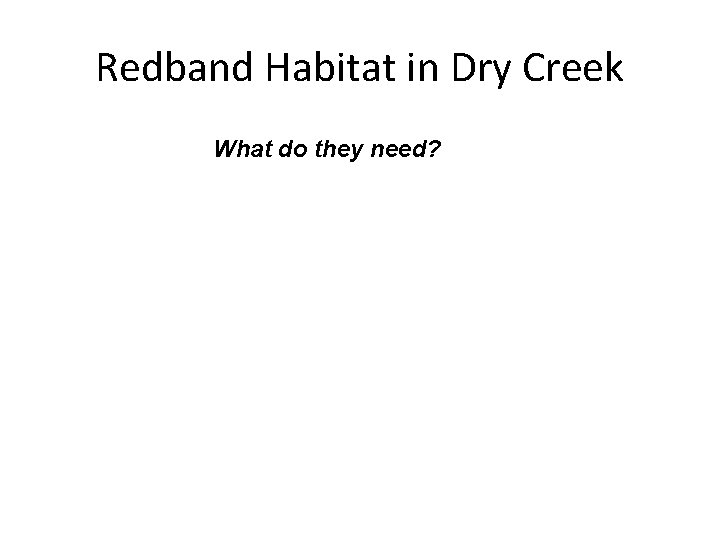 Redband Habitat in Dry Creek

What do they need?